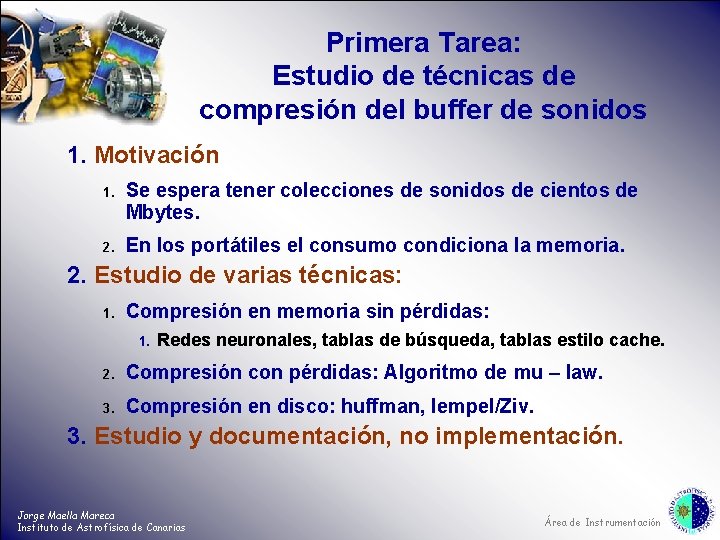 Primera Tarea:
Estudio de técnicas de compresión del buffer de sonidos

1. Motivación

1. Se espera tener colecciones de sonidos de cientos de Mbytes.

2. En los portátiles el consumo condiciona la memoria.

2. Estudio de varias técnicas:

1. Compresión en memoria sin pérdidas:

1. Redes neuronales, tablas de búsqueda, tablas estilo cache.

2. Compresión con pérdidas: Algoritmo de mu – law.

3. Compresión en disco: huffman, lempel/Ziv.

3. Estudio y documentación, no implementación.

Jorge Maella Mareca
Instituto de Astrofísica de Canarias

Área de Instrumentación